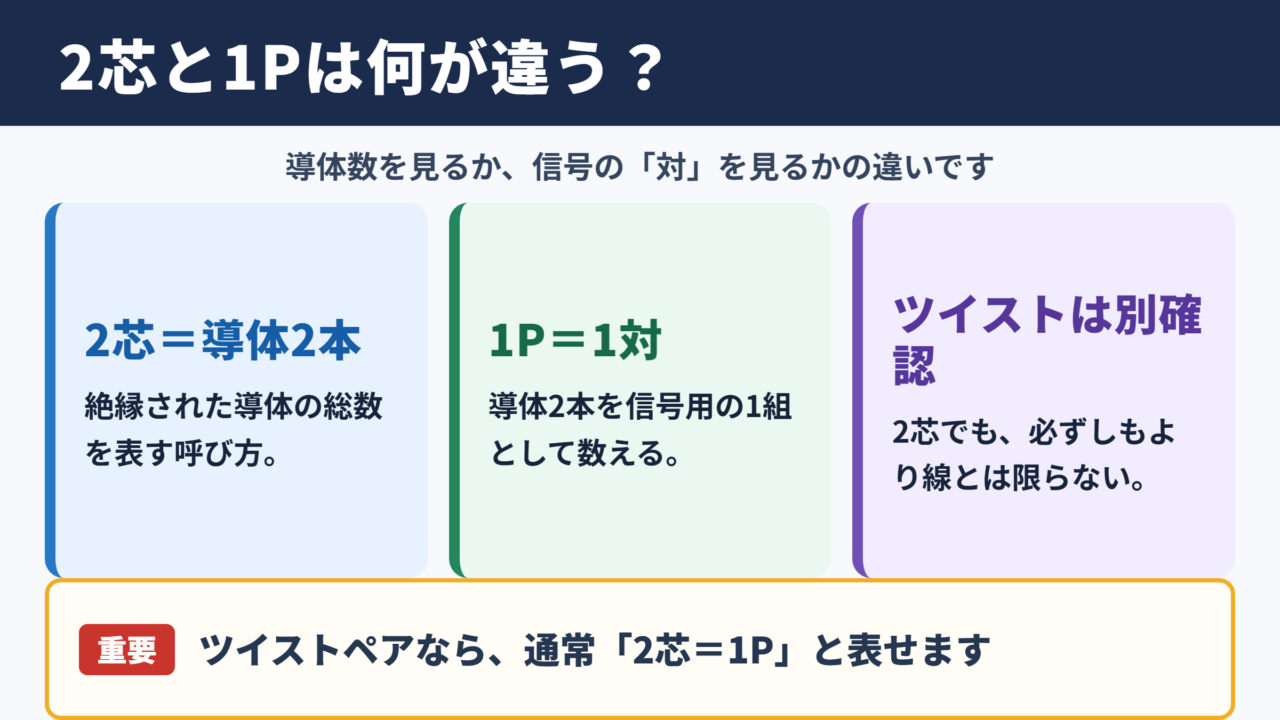 2芯と1Pは何が違う？

導体数を見るか、信号の「対」を見るかの違いです

2芯＝導体2本

絶縁された導体の総数を表す呼び方。

1P＝1対

導体2本を信号用の1組として数える。

ツイストは別確認

2芯でも、必ずしもより線とは限らない。

重要

ツイストペアなら、通常「2芯＝1P」と表せます